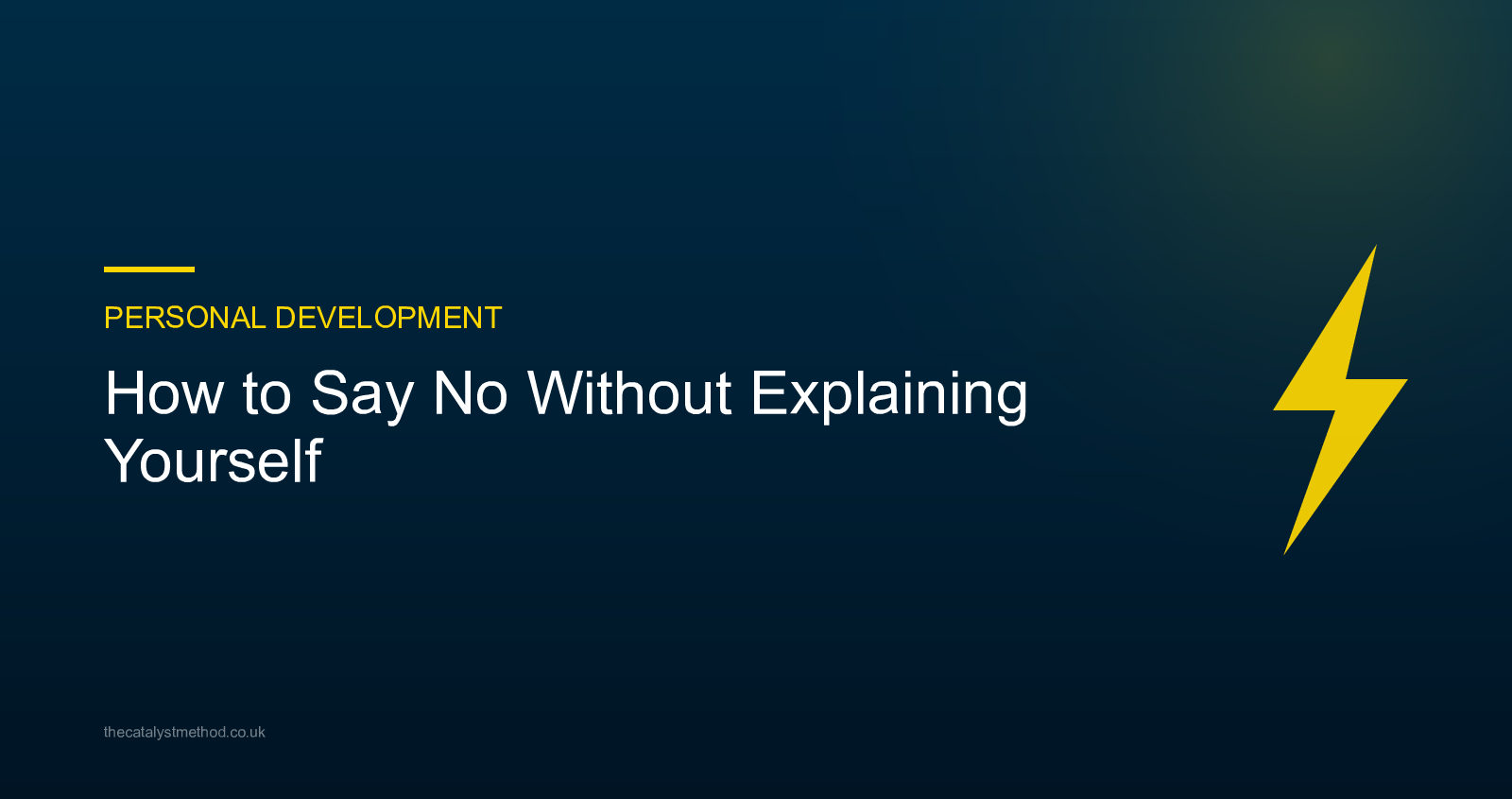 PERSONAL DEVELOPMENT

How to Say No Without Explaining Yourself

thecatalystmethod.co.uk